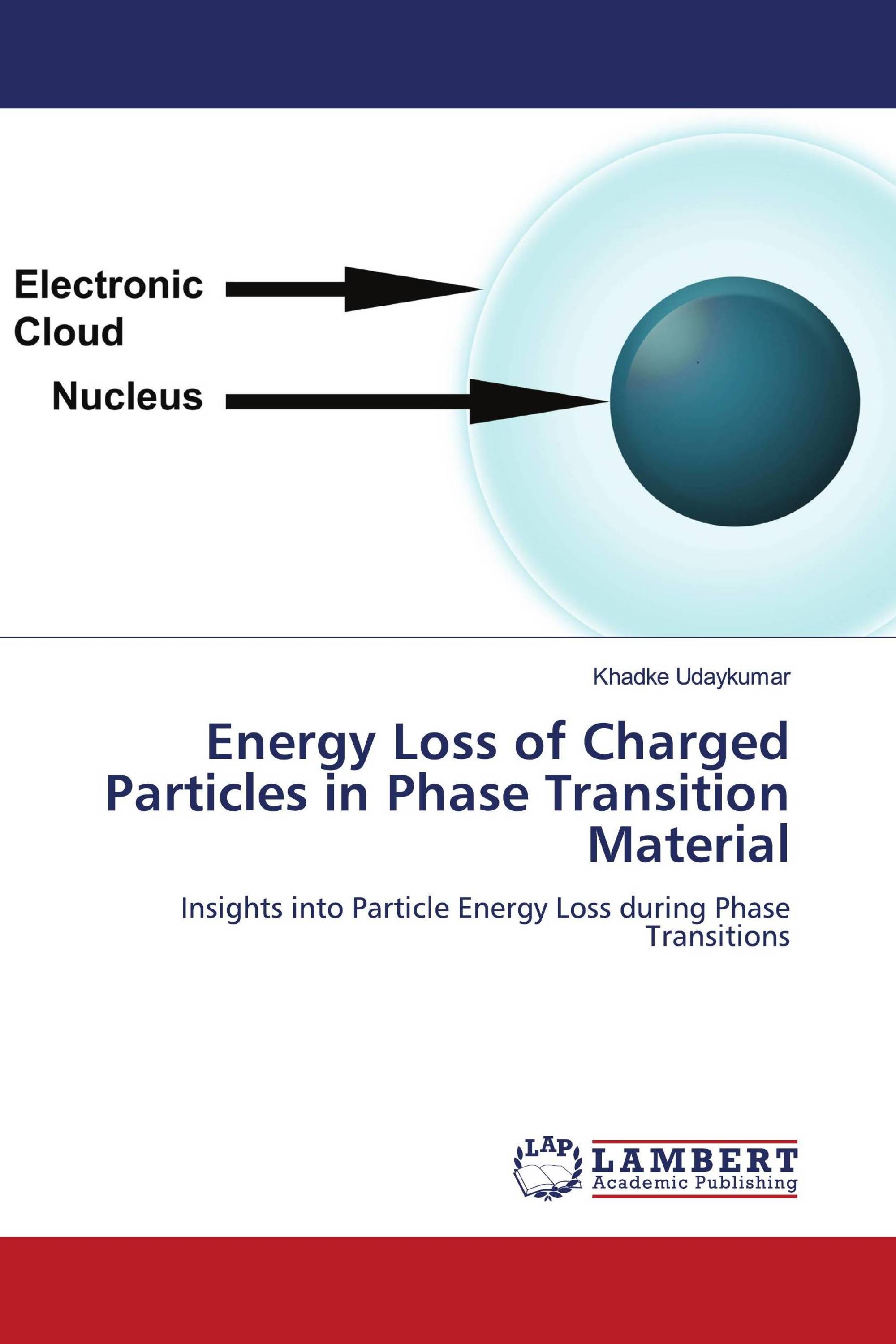 Electronic Cloud

Nucleus

Khadke Udaykumar

Energy Loss of Charged Particles in Phase Transition Material

Insights into Particle Energy Loss during Phase Transitions

LAP LAMBERT Academic Publishing